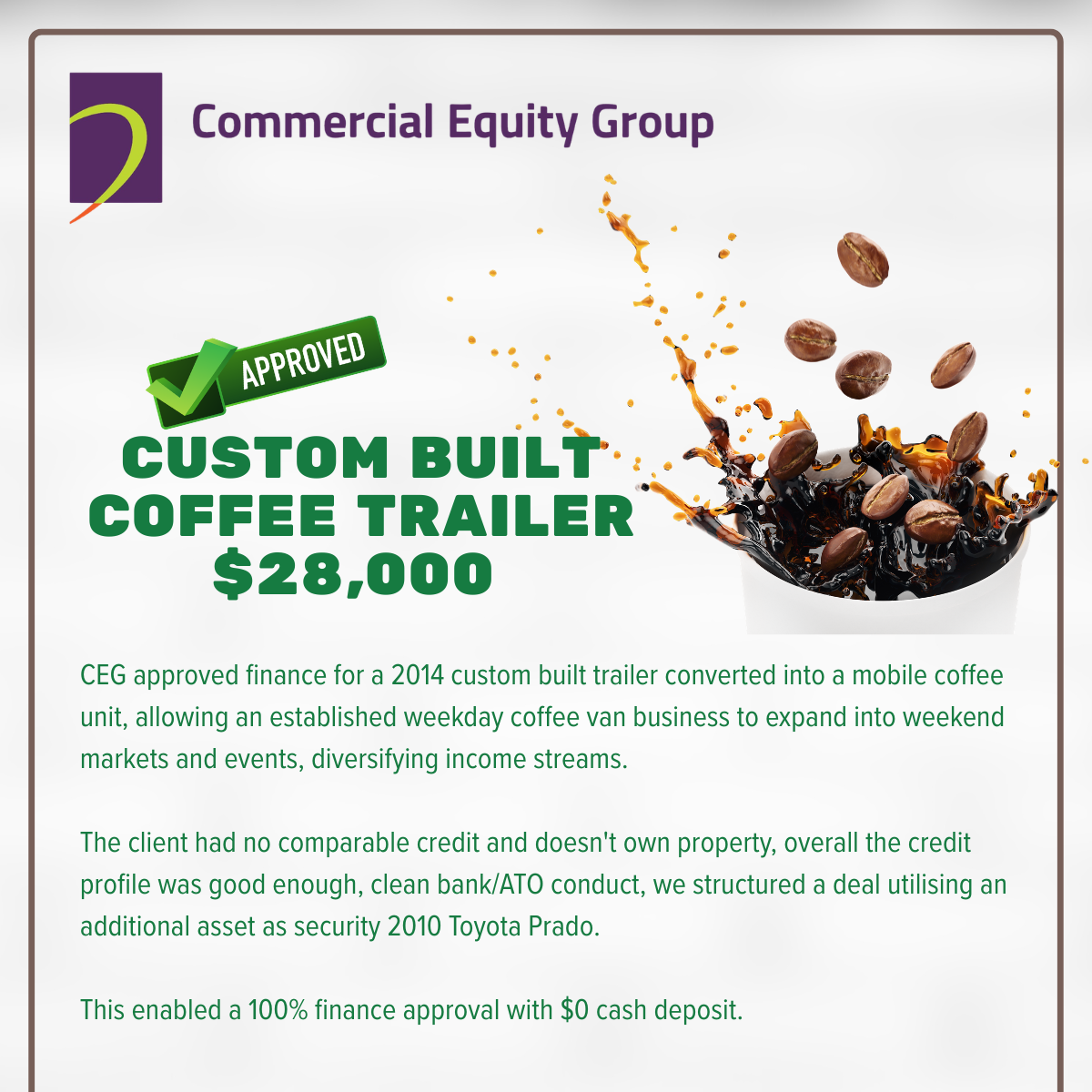 Commercial Equity Group

APPROVED

CUSTOM BUILT COFFEE TRAILER $28,000

CEG approved finance for a 2014 custom built trailer converted into a mobile coffee unit, allowing an established weekday coffee van business to expand into weekend markets and events, diversifying income streams.

The client had no comparable credit and doesn't own property, overall the credit profile was good enough, clean bank/ATO conduct, we structured a deal utilising an additional asset as security 2010 Toyota Prado.

This enabled a 100% finance approval with $0 cash deposit.